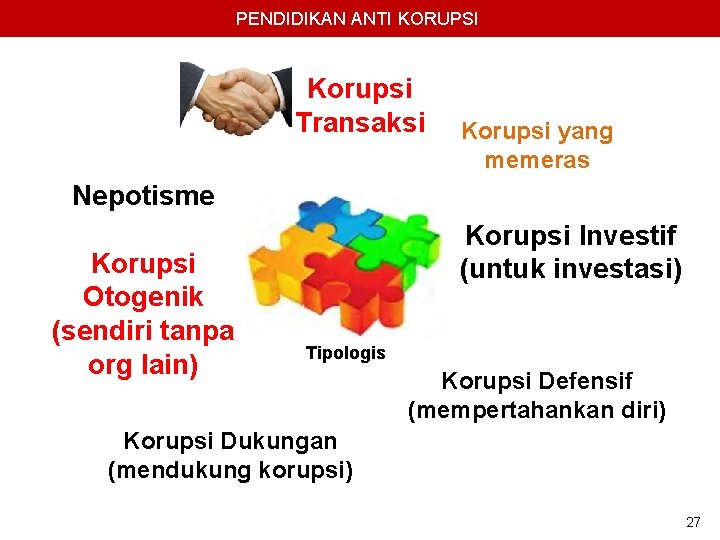 PENDIDIKAN ANTI KORUPSI

Korupsi Transaksi

Korupsi yang memeras

Nepotisme

Korupsi Investif (untuk investasi)

Korupsi Otogenik (sendiri tanpa org lain)

Tipologis

Korupsi Defensif (mempertahankan diri)

Korupsi Dukungan (mendukung korupsi)

27